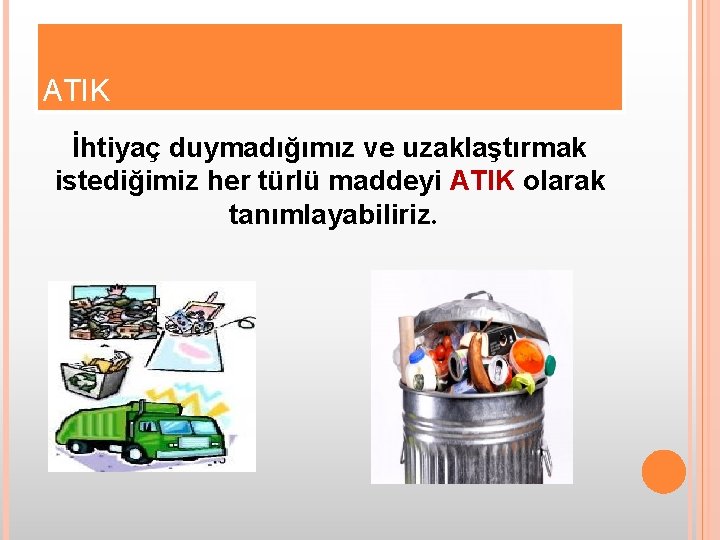 ATIK

İhtiyaç duymadığımız ve uzaklaştırmak istediğimiz her türlü maddeyi ATIK olarak tanımlayabiliriz.